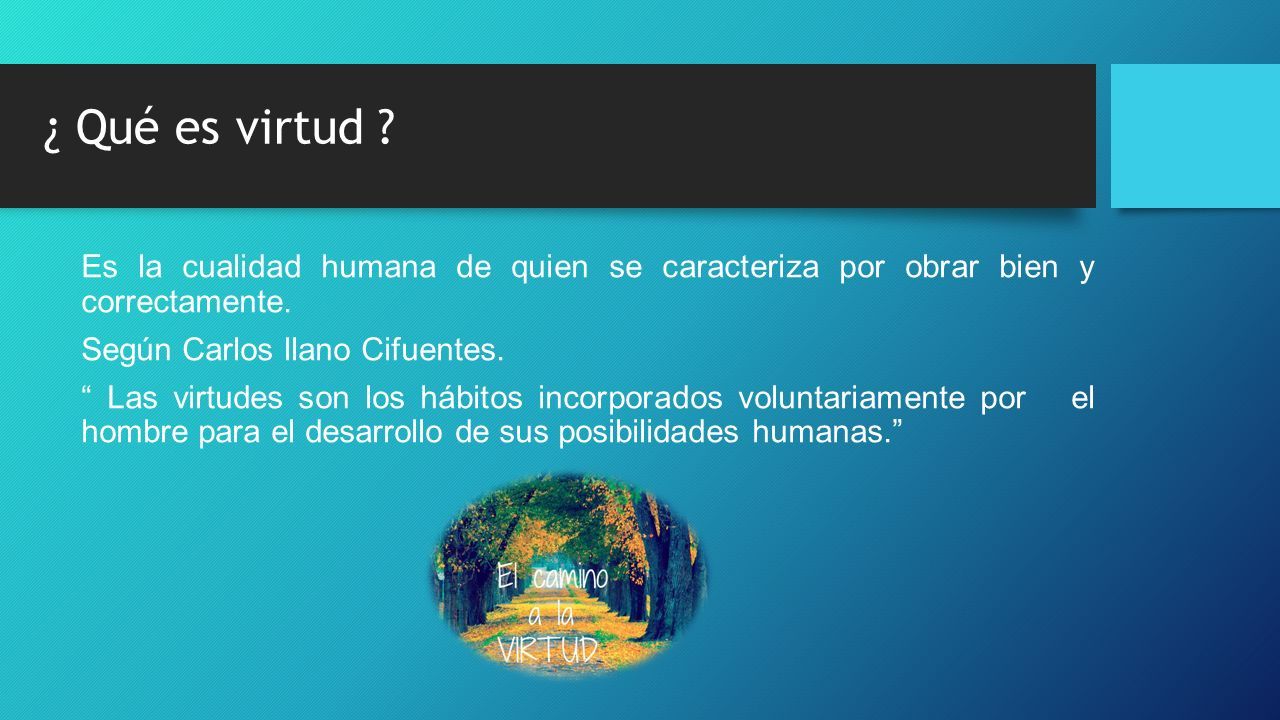 ¿ Qué es virtud ?

Es la cualidad humana de quien se caracteriza por obrar bien y correctamente.

Según Carlos llano Cifuentes.

“ Las virtudes son los hábitos incorporados voluntariamente por el hombre para el desarrollo de sus posibilidades humanas.”

El camino a la VIRTUD